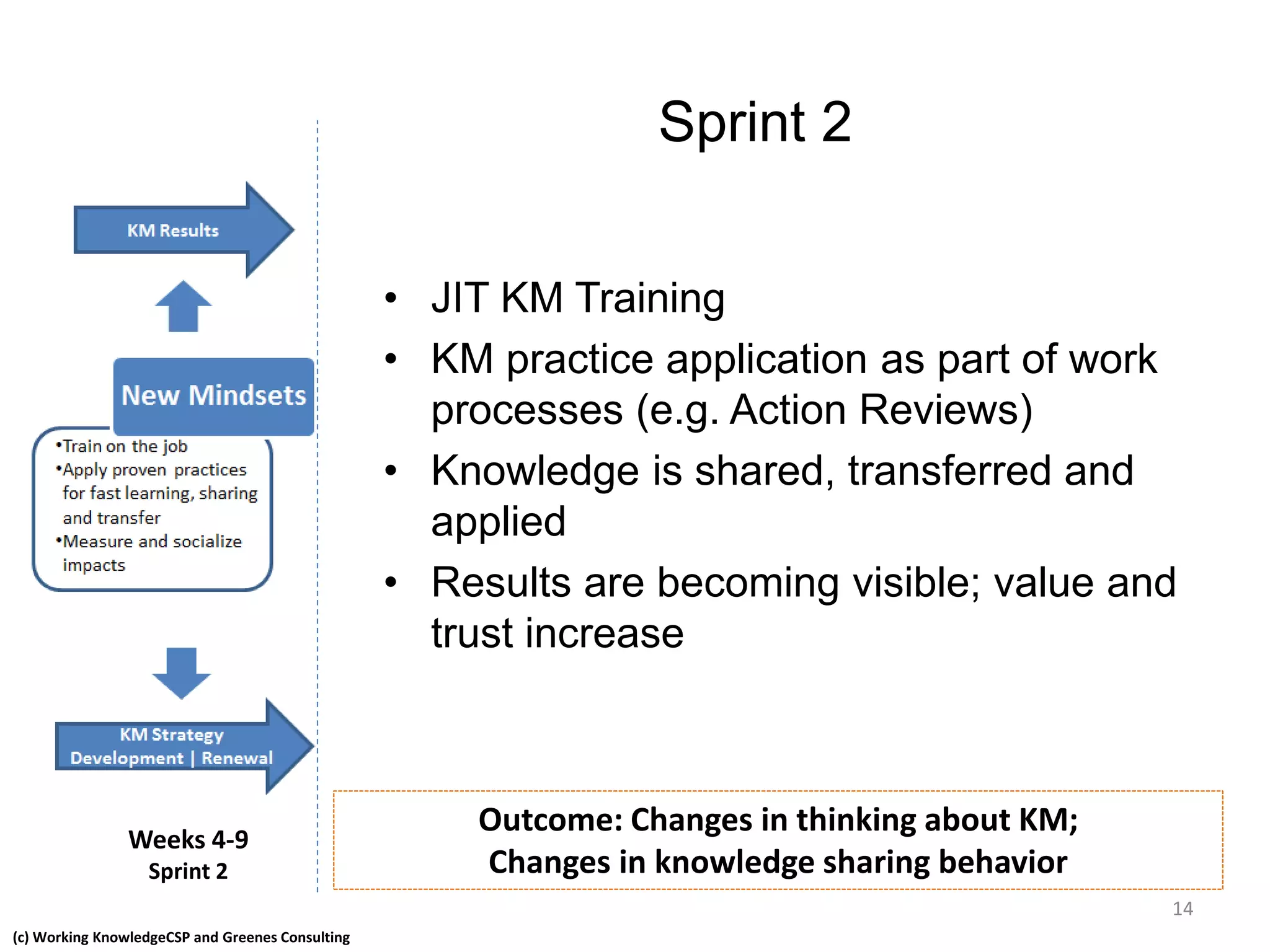 Sprint 2

KM Results

New Mindsets

•Train on the job
•Apply proven practices for fast learning, sharing and transfer
•Measure and socialize impacts

KM Strategy Development | Renewal

Weeks 4-9
Sprint 2

• JIT KM Training
• KM practice application as part of work processes (e.g. Action Reviews)
• Knowledge is shared, transferred and applied
• Results are becoming visible; value and trust increase

Outcome: Changes in thinking about KM; Changes in knowledge sharing behavior

14

(c) Working KnowledgeCSP and Greenes Consulting